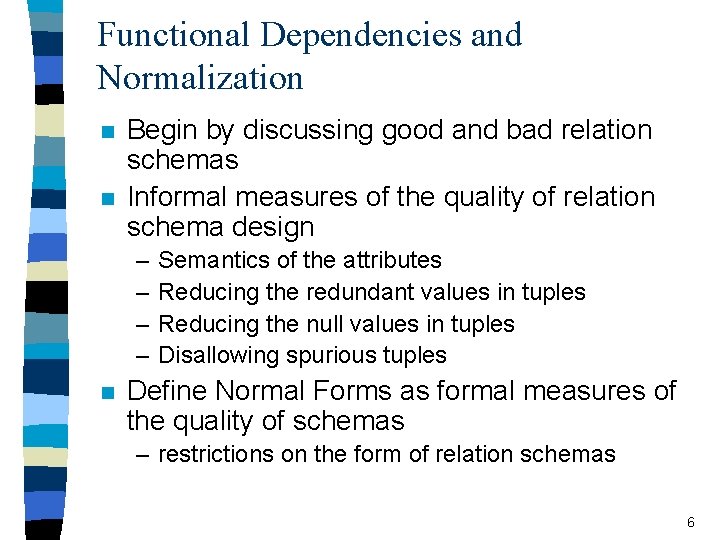 Functional Dependencies and Normalization

■ Begin by discussing good and bad relation schemas

■ Informal measures of the quality of relation schema design

– Semantics of the attributes

– Reducing the redundant values in tuples

– Reducing the null values in tuples

– Disallowing spurious tuples

■ Define Normal Forms as formal measures of the quality of schemas

– restrictions on the form of relation schemas

6